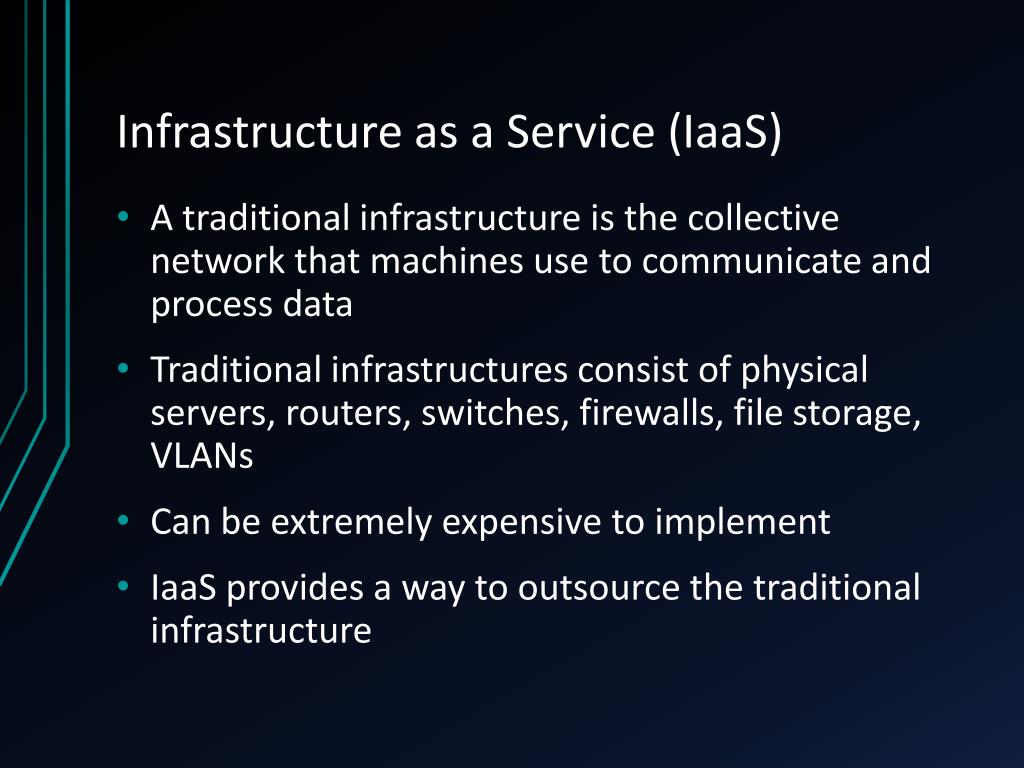 Infrastructure as a Service (IaaS)

• A traditional infrastructure is the collective network that machines use to communicate and process data

• Traditional infrastructures consist of physical servers, routers, switches, firewalls, file storage, VLANs

• Can be extremely expensive to implement

• IaaS provides a way to outsource the traditional infrastructure